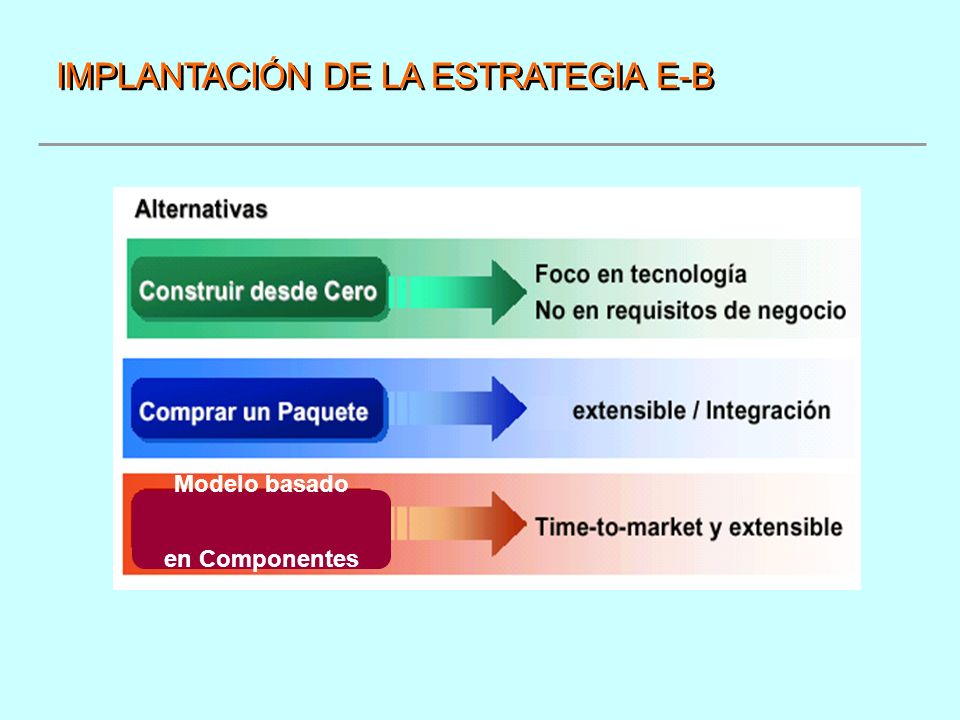 IMPLANTACIÓN DE LA ESTRATEGIA E-B

Alternativas

Construir desde Cero

Foco en tecnología
No en requisitos de negocio

Comprar un Paquete

extensible / Integración

Modelo basado en Componentes

Time-to-market y extensible